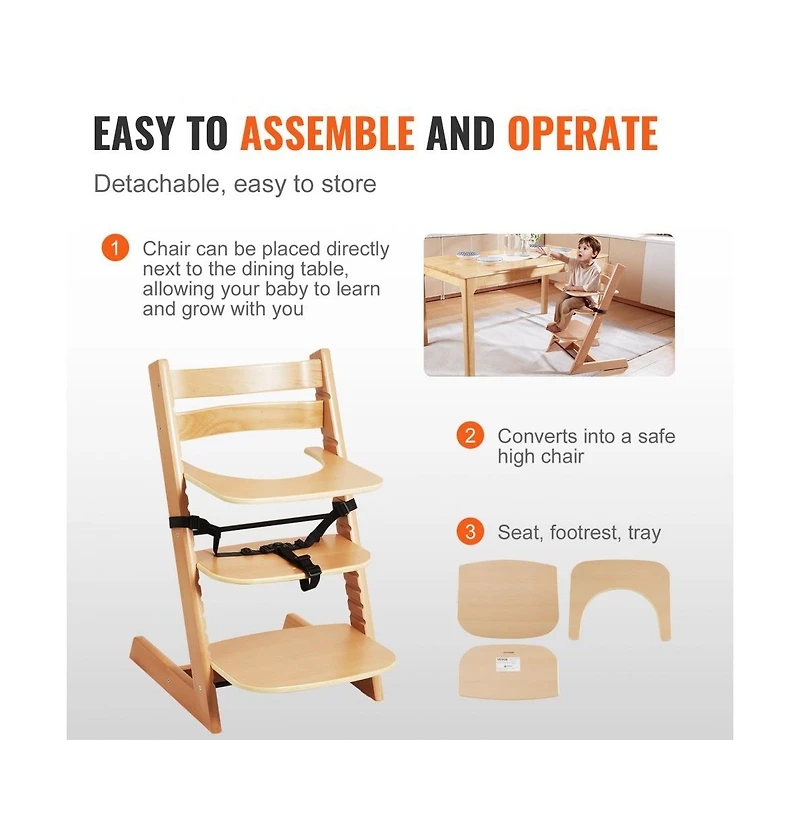 EASY TO ASSEMBLE AND OPERATE

Detachable, easy to store

1 Chair can be placed directly next to the dining table, allowing your baby to learn and grow with you

2 Converts into a safe high chair

3 Seat, footrest, tray